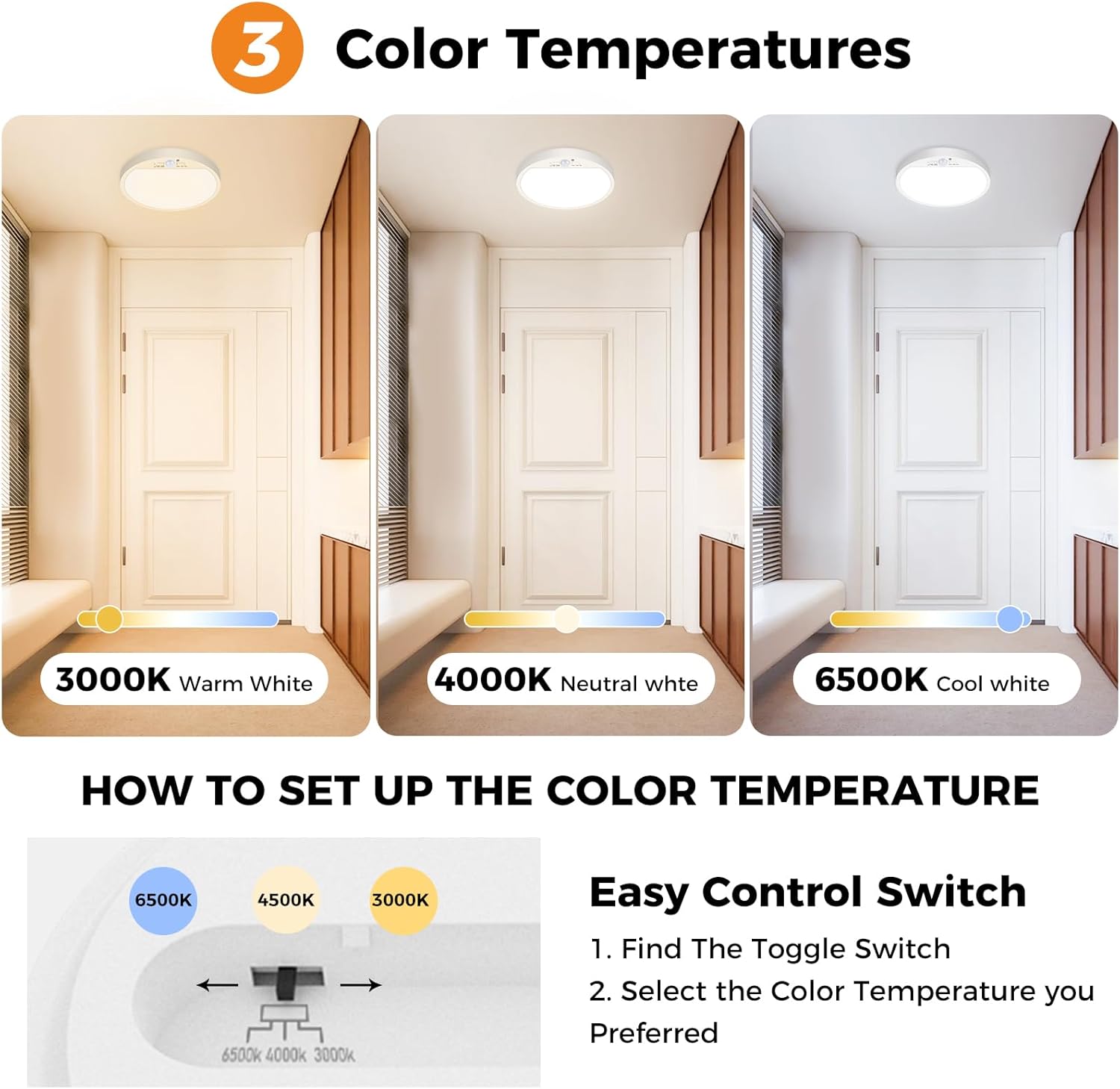 3 Color Temperatures

3000K Warm White

4000K Neutral whte

6500K Cool white

HOW TO SET UP THE COLOR TEMPERATURE

6500K

4500K

3000K

6500k 4000k 3000k

Easy Control Switch

1. Find The Toggle Switch

2. Select the Color Temperature you Preferred